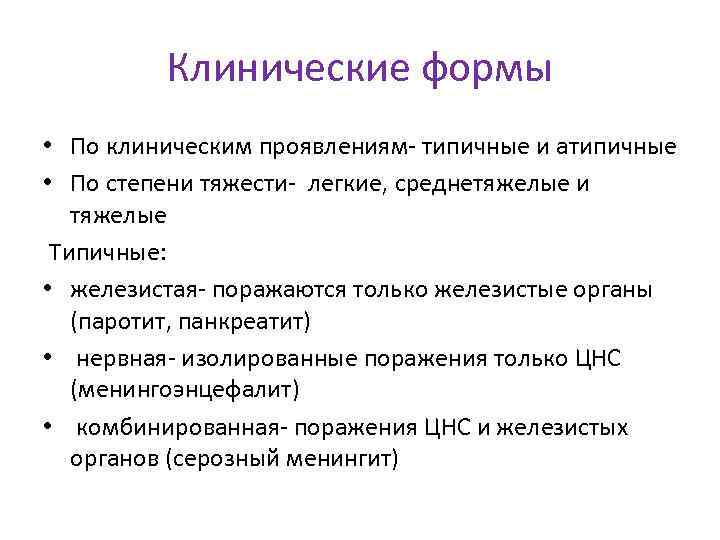 Клинические формы

• По клиническим проявлениям- типичные и атипичные
• По степени тяжести- легкие, среднетяжелые и тяжелые

Типичные:
• железистая- поражаются только железистые органы (паротит, панкреатит)
• нервная- изолированные поражения только ЦНС (менингоэнцефалит)
• комбинированная- поражения ЦНС и железистых органов (серозный менингит)